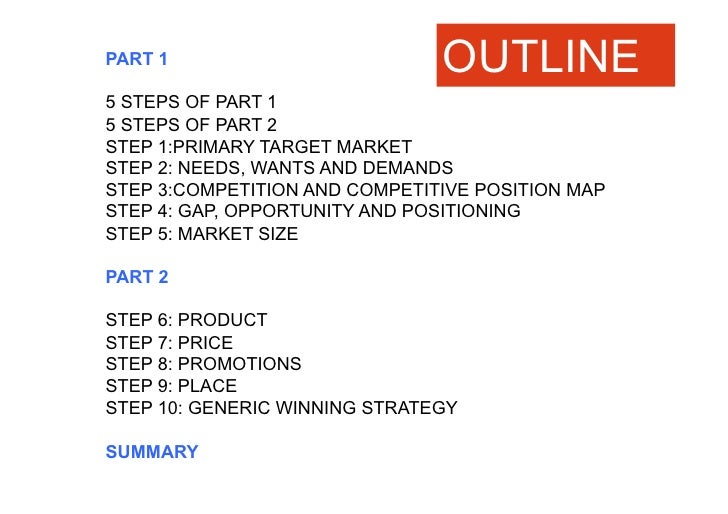 OUTLINE

PART 1

5 STEPS OF PART 1
5 STEPS OF PART 2
STEP 1:PRIMARY TARGET MARKET
STEP 2: NEEDS, WANTS AND DEMANDS
STEP 3:COMPETITION AND COMPETITIVE POSITION MAP
STEP 4: GAP, OPPORTUNITY AND POSITIONING
STEP 5: MARKET SIZE

PART 2

STEP 6: PRODUCT
STEP 7: PRICE
STEP 8: PROMOTIONS
STEP 9: PLACE
STEP 10: GENERIC WINNING STRATEGY

SUMMARY